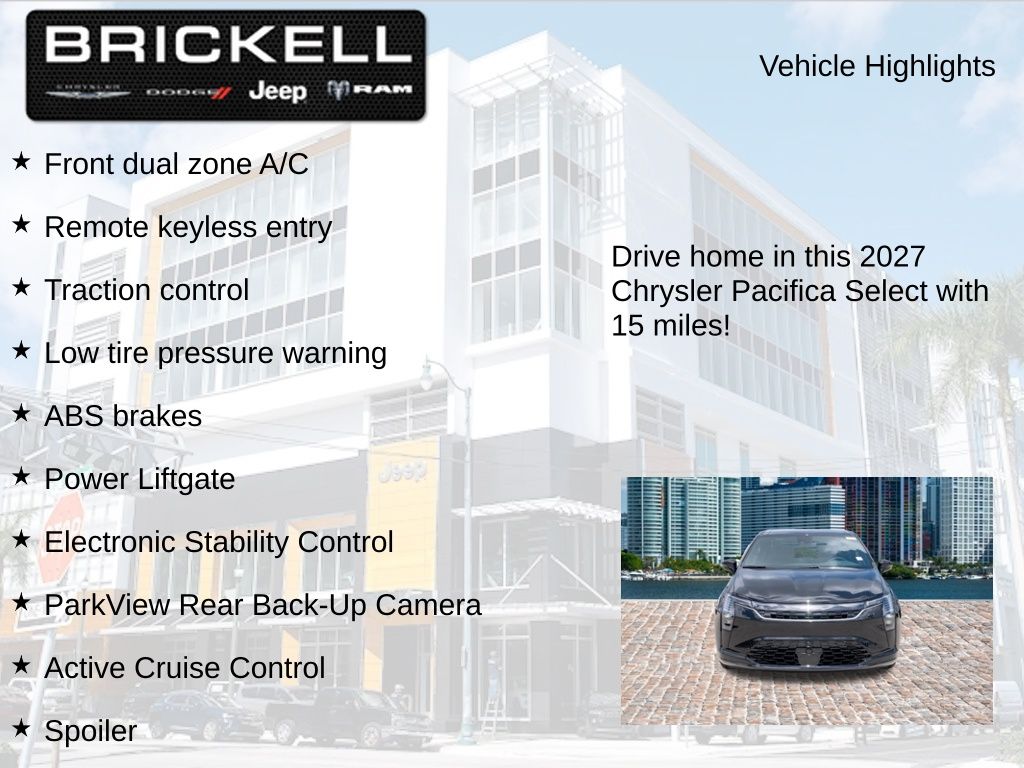 BRICKELL
CHRYSLER DODGE Jeep RAM

Vehicle Highlights

★ Front dual zone A/C

★ Remote keyless entry

★ Traction control

★ Low tire pressure warning

★ ABS brakes

★ Power Liftgate

★ Electronic Stability Control

★ ParkView Rear Back-Up Camera

★ Active Cruise Control

★ Spoiler

Drive home in this 2027 Chrysler Pacifica Select with 15 miles!

Jeep